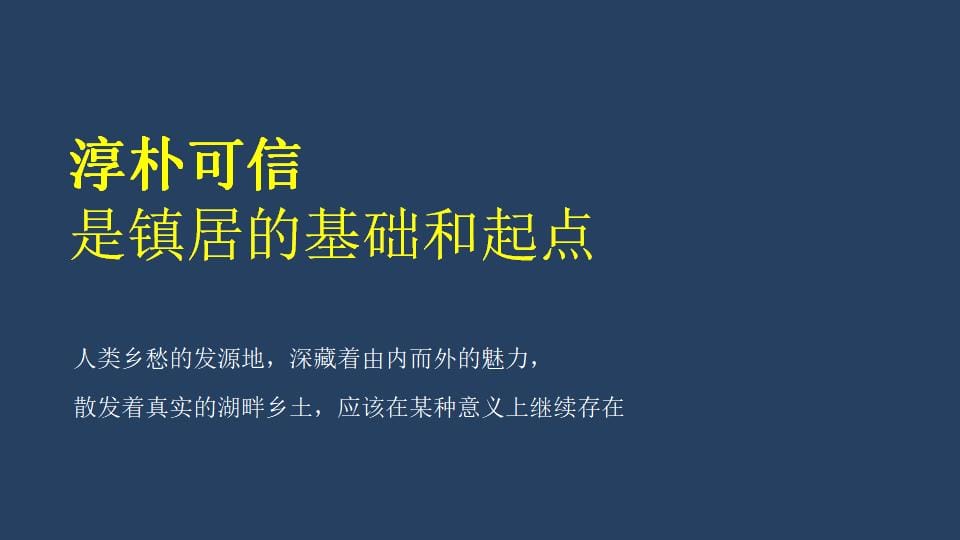 淳朴可信
是镇居的基础和起点

人类乡愁的发源地，深藏着由内而外的魅力，
散发着真实的湖畔乡土，应该在某种意义上继续存在